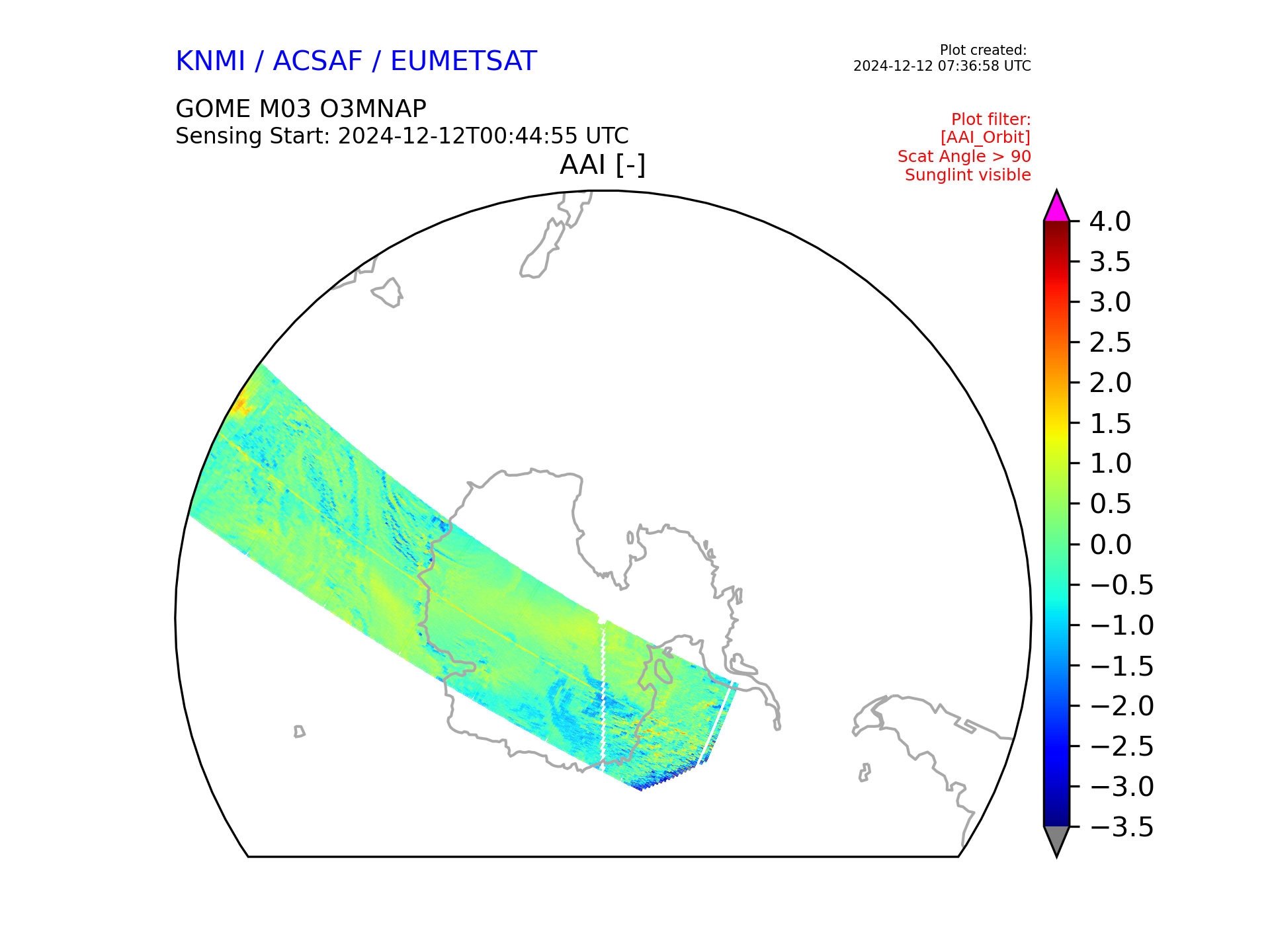 KNMI / ACSAF / EUMETSAT

Plot created:
2024-12-12 07:36:58 UTC

GOME M03 O3MNAP
Sensing Start: 2024-12-12T00:44:55 UTC

Plot filter:
[AAI_Orbit]
Scat Angle > 90
Sunglint visible

AAI [-]

4.0
3.5
3.0
2.5
2.0
1.5
1.0
0.5
0.0
−0.5
−1.0
−1.5
−2.0
−2.5
−3.0
−3.5